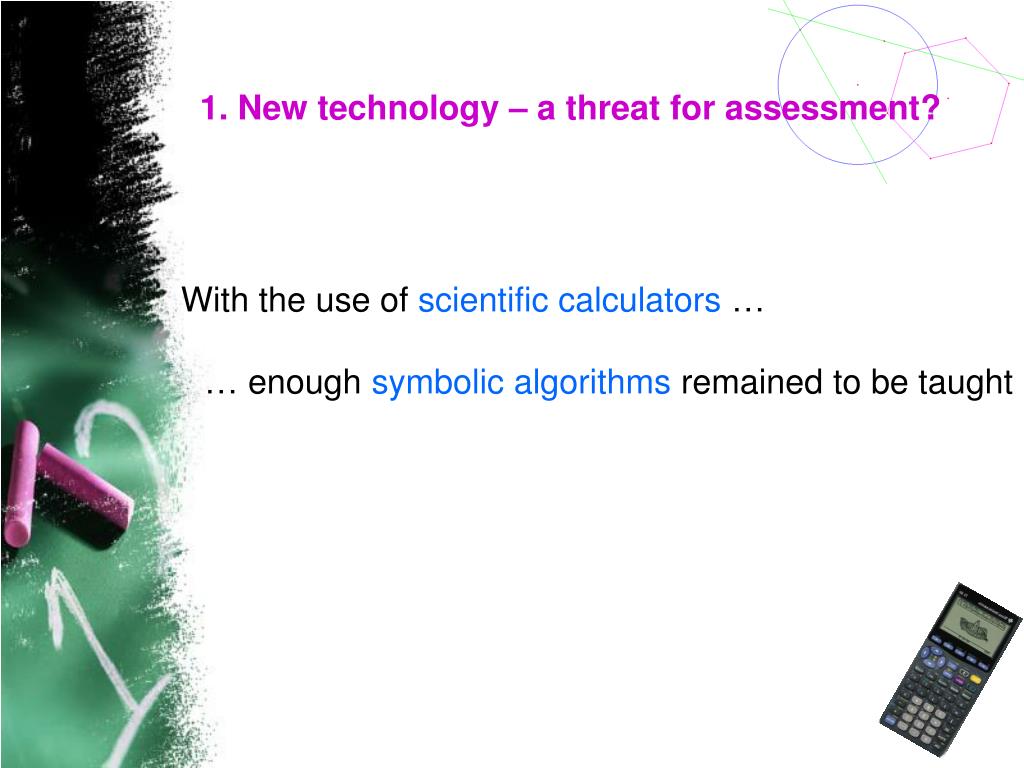 1. New technology – a threat for assessment?

With the use of scientific calculators …

… enough symbolic algorithms remained to be taught